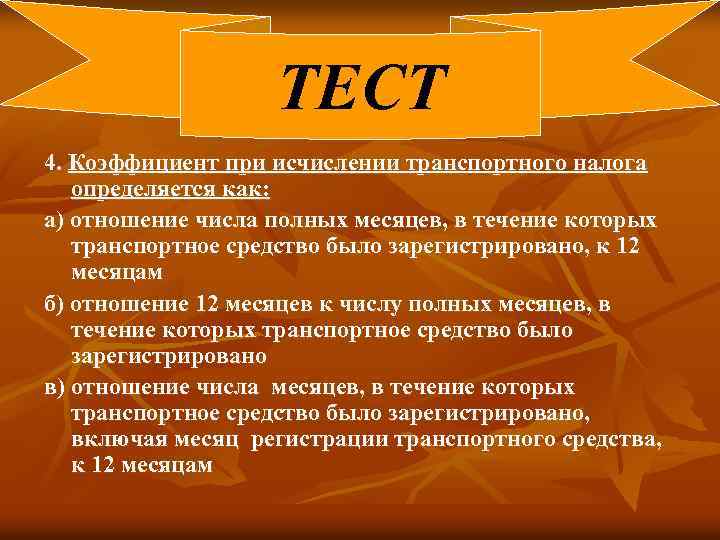 ТЕСТ

4. Коэффициент при исчислении транспортного налога определяется как:

а) отношение числа полных месяцев, в течение которых транспортное средство было зарегистрировано, к 12 месяцам

б) отношение 12 месяцев к числу полных месяцев, в течение которых транспортное средство было зарегистрировано

в) отношение числа месяцев, в течение которых транспортное средство было зарегистрировано, включая месяц регистрации транспортного средства, к 12 месяцам